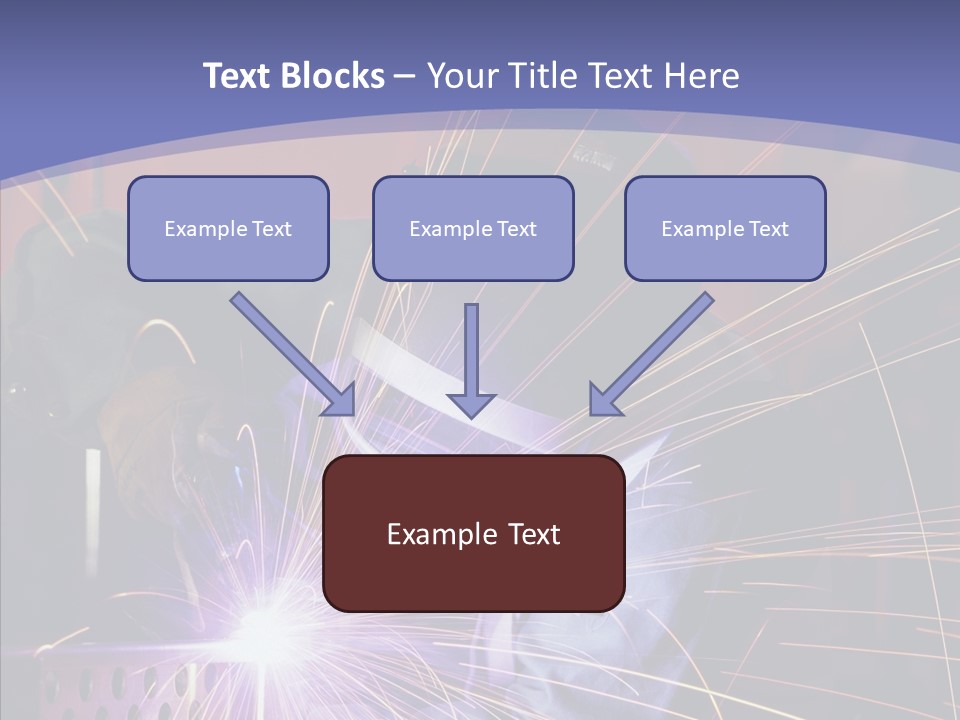 Text Blocks – Your Title Text Here

Example Text

Example Text

Example Text

Example Text